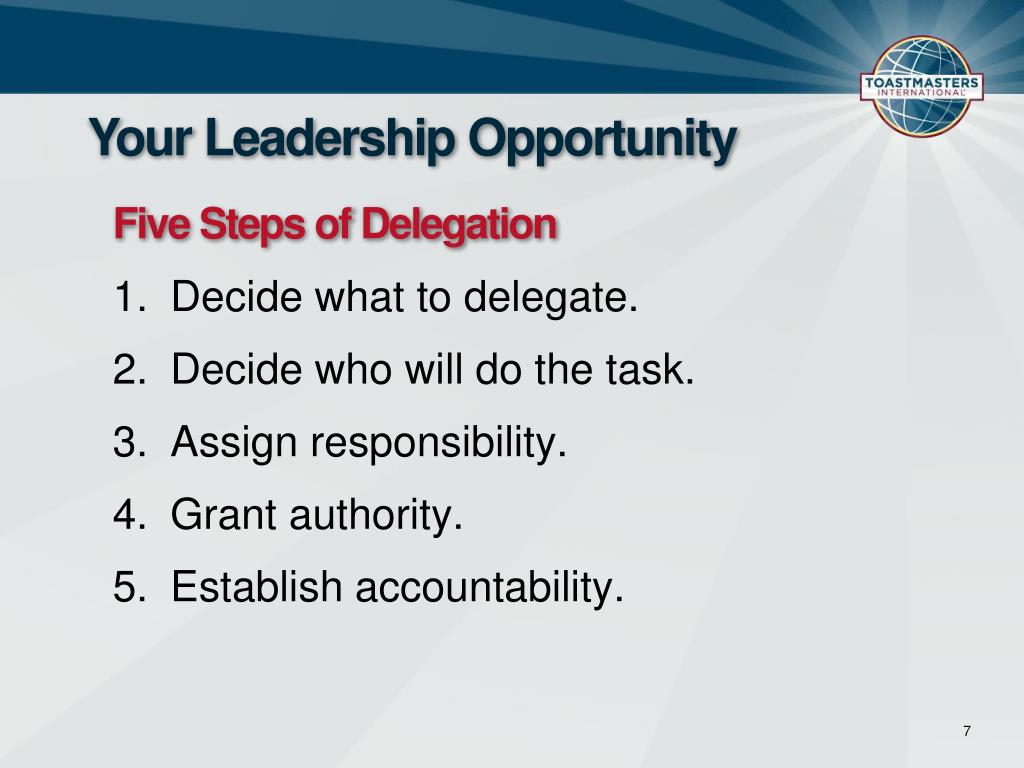 TOASTMASTERS INTERNATIONAL

Your Leadership Opportunity

Five Steps of Delegation

1. Decide what to delegate.
2. Decide who will do the task.
3. Assign responsibility.
4. Grant authority.
5. Establish accountability.

7